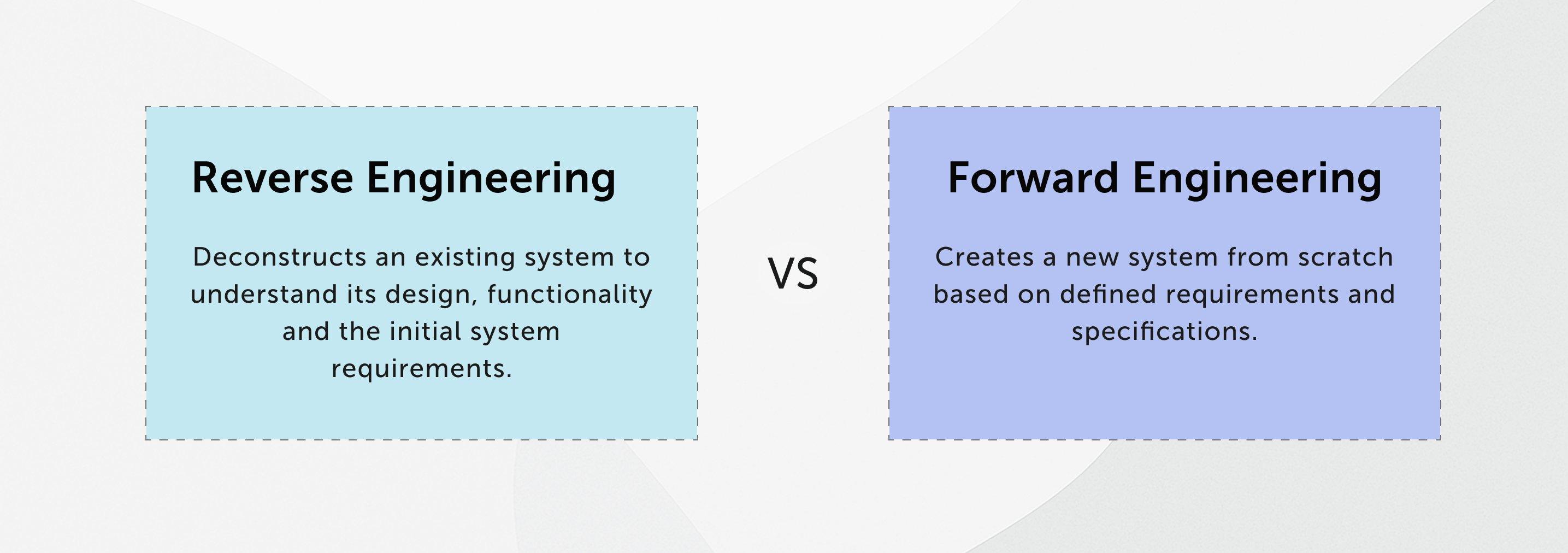 Reverse Engineering

Deconstructs an existing system to understand its design, functionality and the initial system requirements.

VS

Forward Engineering

Creates a new system from scratch based on defined requirements and specifications.